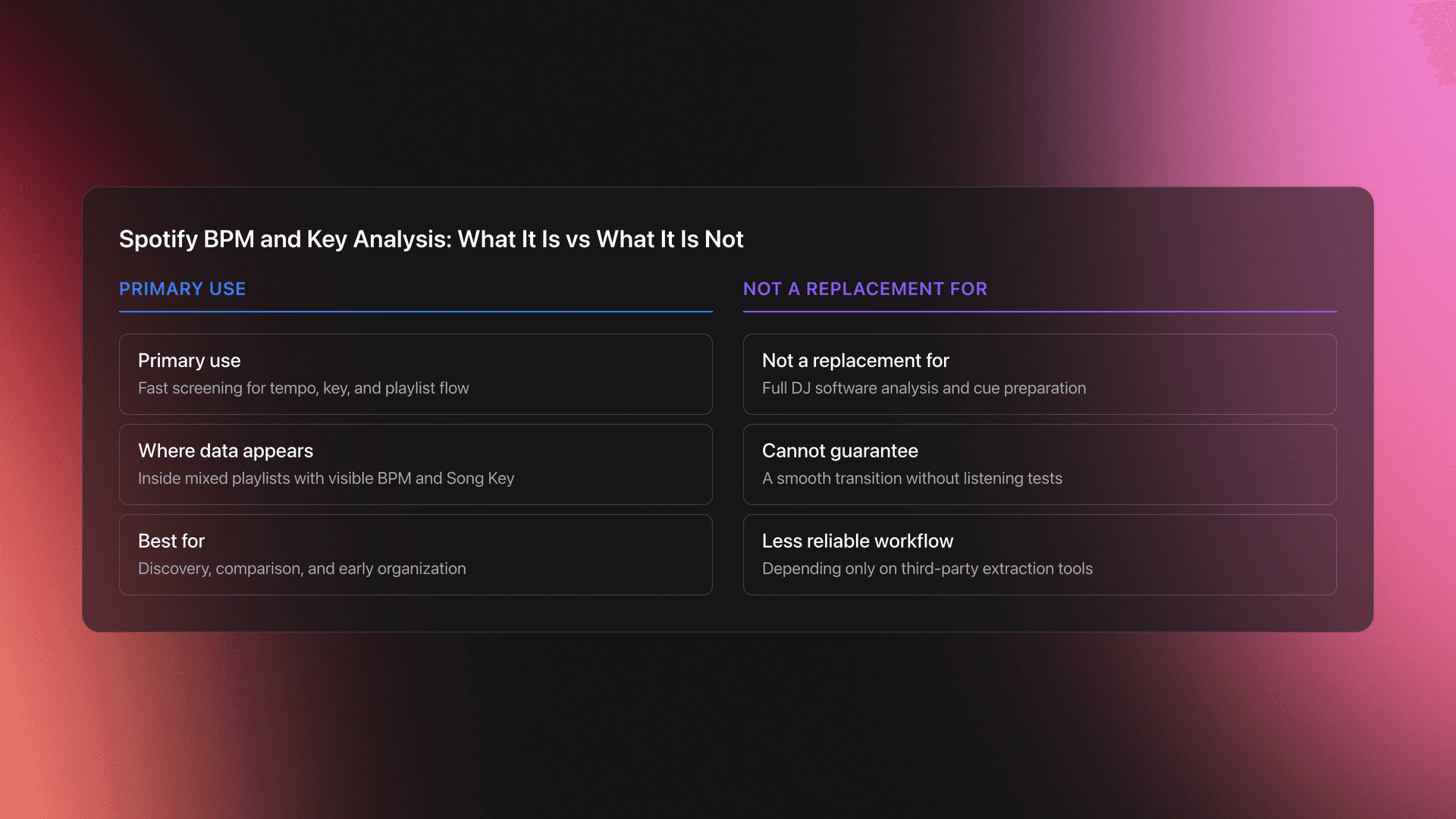 Spotify BPM and Key Analysis: What It Is vs What It Is Not

PRIMARY USE

Primary use
Fast screening for tempo, key, and playlist flow

Where data appears
Inside mixed playlists with visible BPM and Song Key

Best for
Discovery, comparison, and early organization

NOT A REPLACEMENT FOR

Not a replacement for
Full DJ software analysis and cue preparation

Cannot guarantee
A smooth transition without listening tests

Less reliable workflow
Depending only on third-party extraction tools